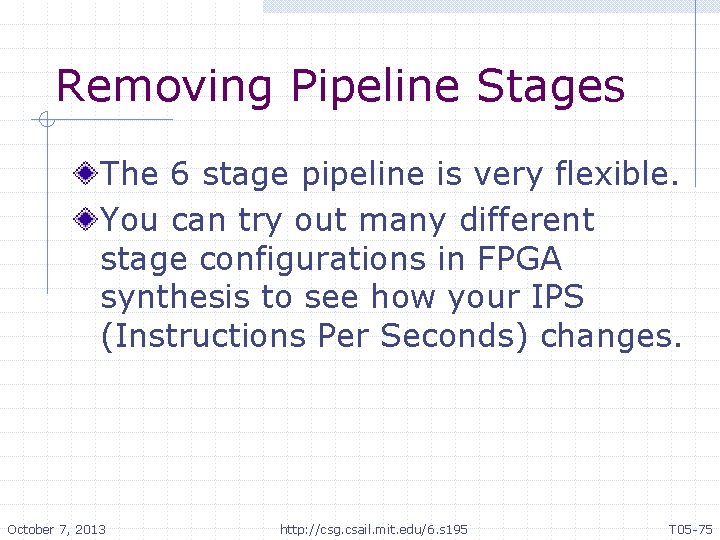 Removing Pipeline Stages

The 6 stage pipeline is very flexible.

You can try out many different stage configurations in FPGA synthesis to see how your IPS (Instructions Per Seconds) changes.

October 7, 2013

http://csg.csail.mit.edu/6.s195

T05-75